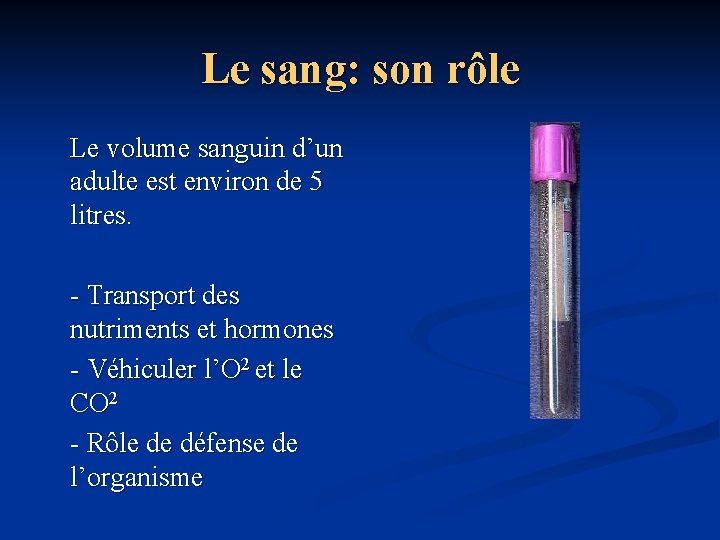 Le sang: son rôle

Le volume sanguin d’un adulte est environ de 5 litres.

- Transport des nutriments et hormones

- Véhiculer l’$O^2$ et le $CO^2$

- Rôle de défense de l’organisme